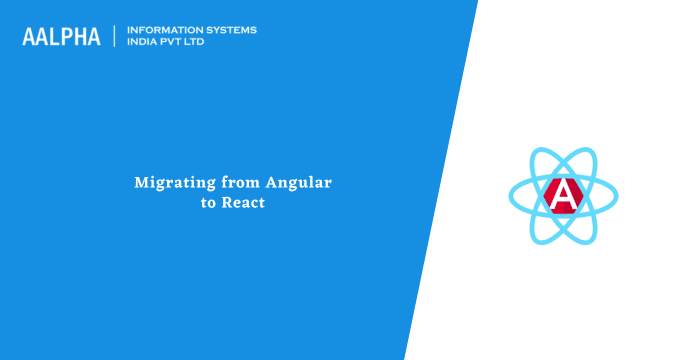 AALPHA | INFORMATION SYSTEMS INDIA PVT LTD

Migrating from Angular to React

A